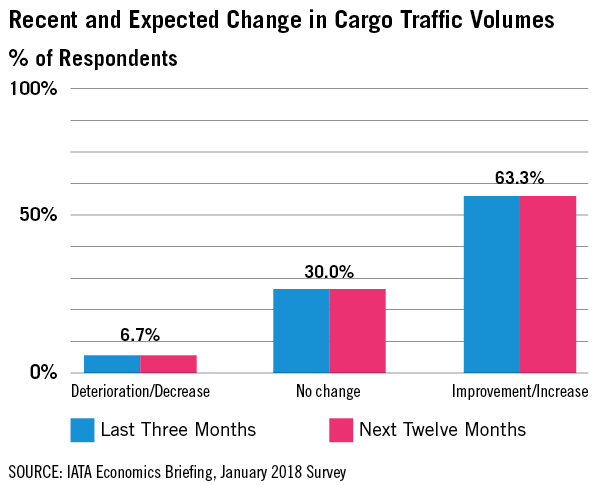 Recent and Expected Change in Cargo Traffic Volumes

% of Respondents

100%

50%

0%

6.7%

30.0%

63.3%

Deterioration/Decrease

No change

Improvement/Increase

Last Three Months

Next Twelve Months

SOURCE: IATA Economics Briefing, January 2018 Survey